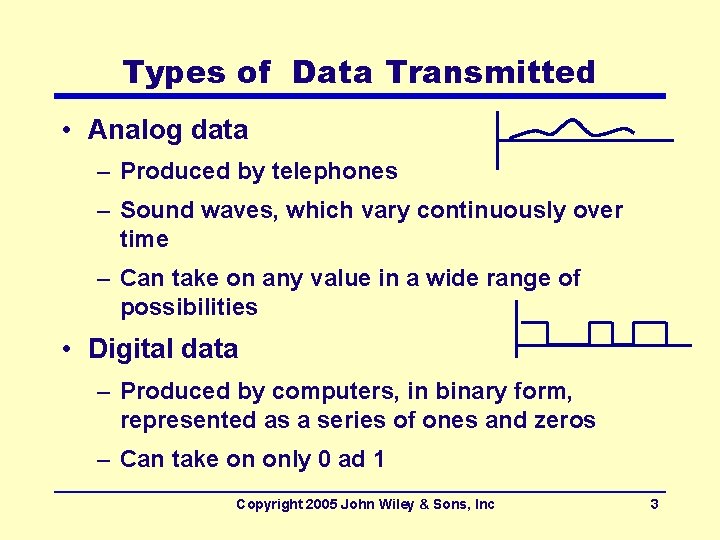 Types of Data Transmitted

• Analog data
 – Produced by telephones
 – Sound waves, which vary continuously over time
 – Can take on any value in a wide range of possibilities
• Digital data
 – Produced by computers, in binary form, represented as a series of ones and zeros
 – Can take on only 0 ad 1

Copyright 2005 John Wiley & Sons, Inc
3